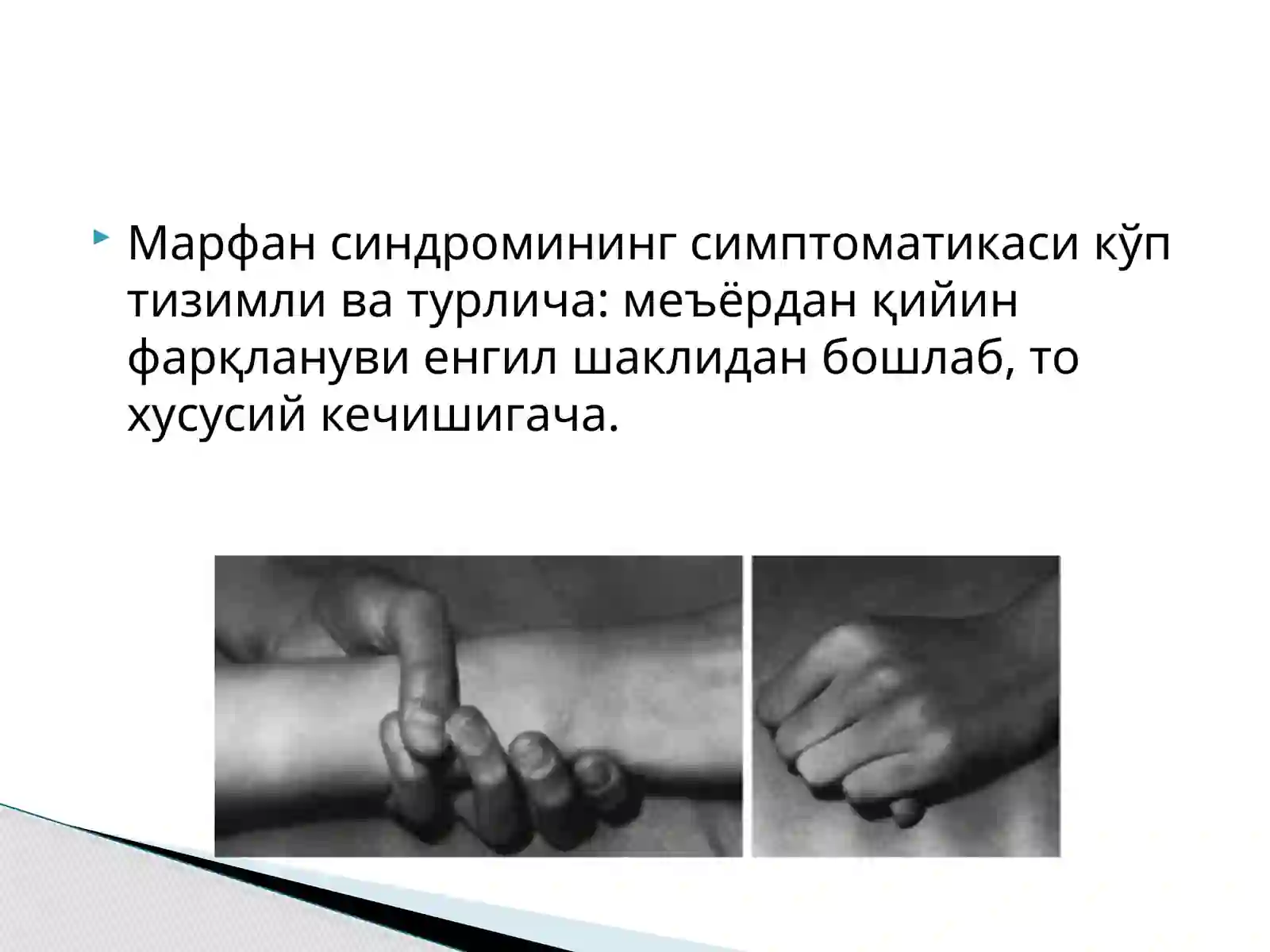 Марфан синдромининг симптоматикаси кўп тизимли ва турлича: меъёрдан қийин фарқлануви енгил шаклидан бошлаб, то хусусий кечишигача.